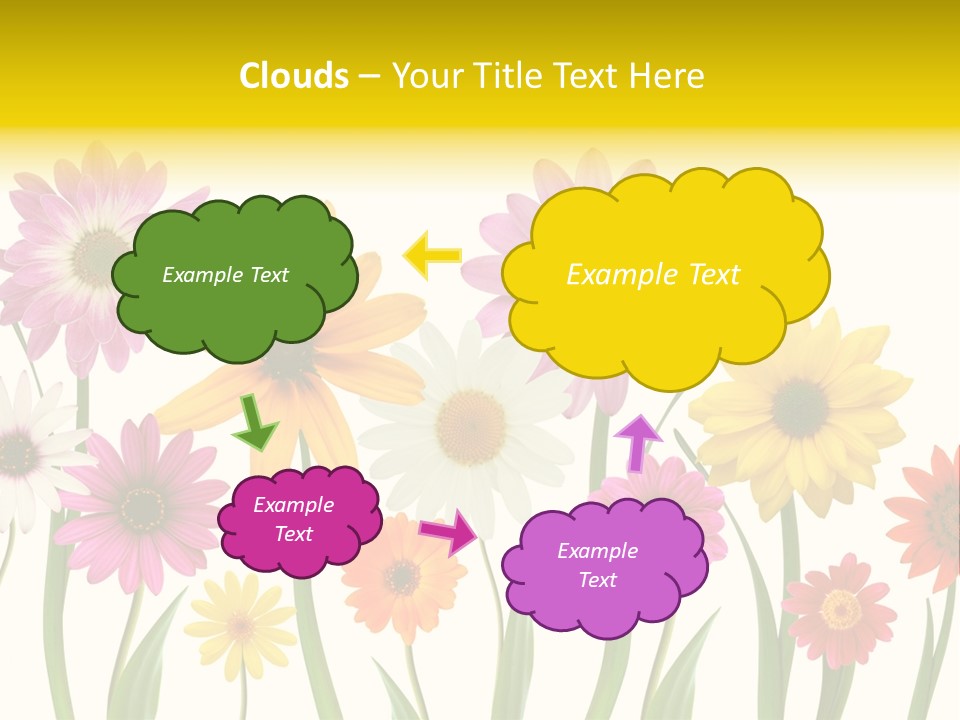 Clouds – Your Title Text Here

Example Text

Example Text

Example Text

Example Text